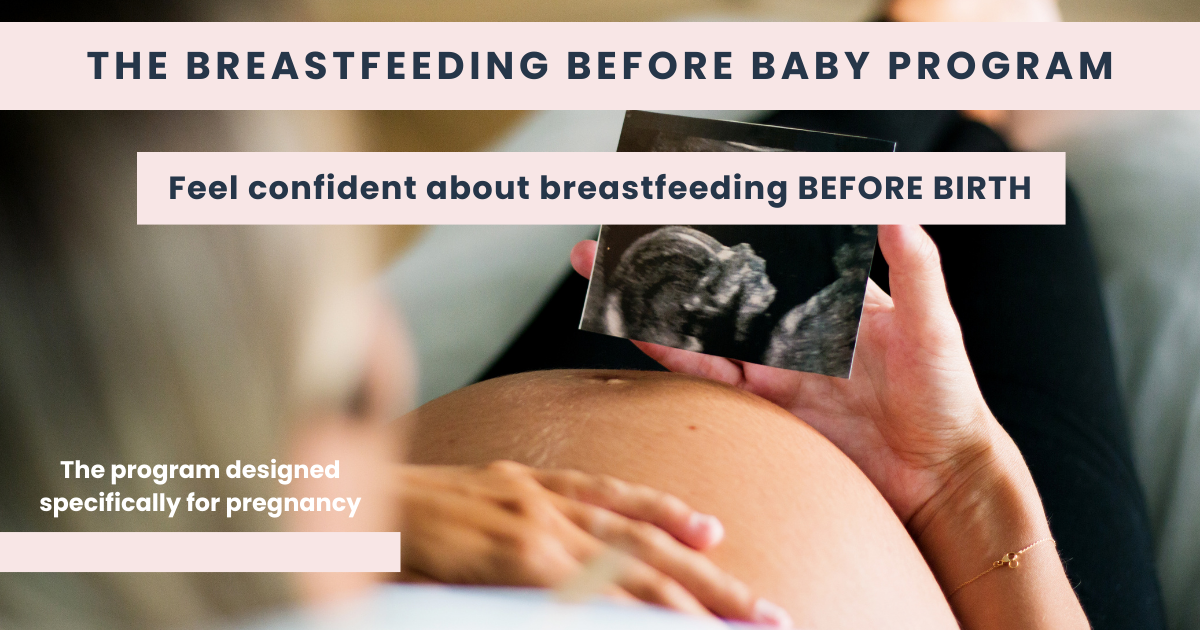 THE BREASTFEEDING BEFORE BABY PROGRAM

Feel confident about breastfeeding BEFORE BIRTH

The program designed specifically for pregnancy